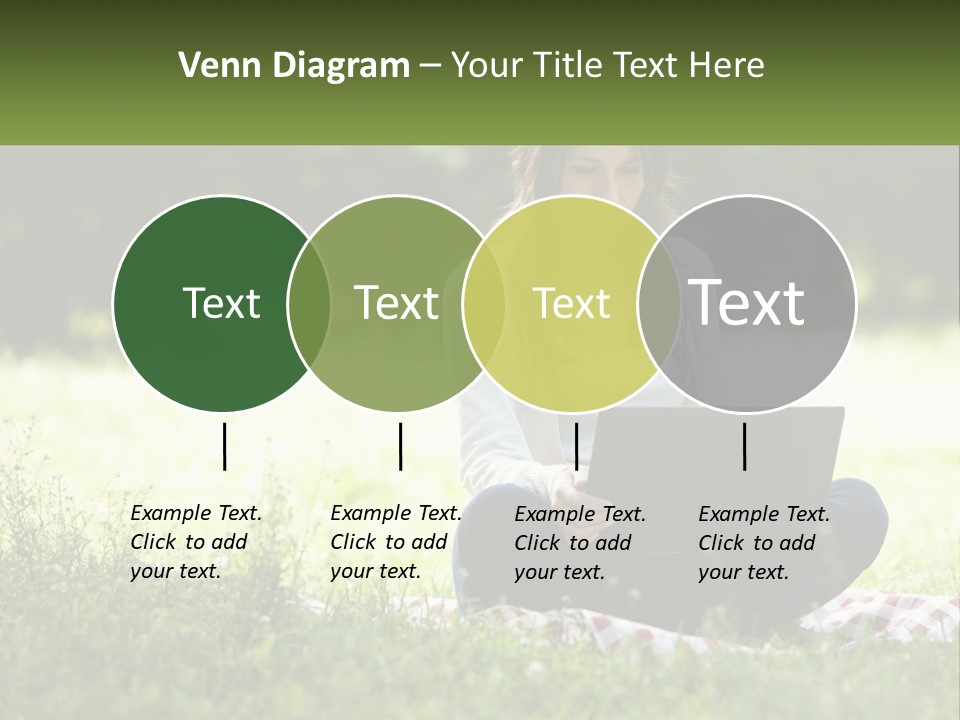 Venn Diagram – Your Title Text Here

Text

Text

Text

Text

Example Text. Click to add your text.

Example Text. Click to add your text.

Example Text. Click to add your text.

Example Text. Click to add your text.